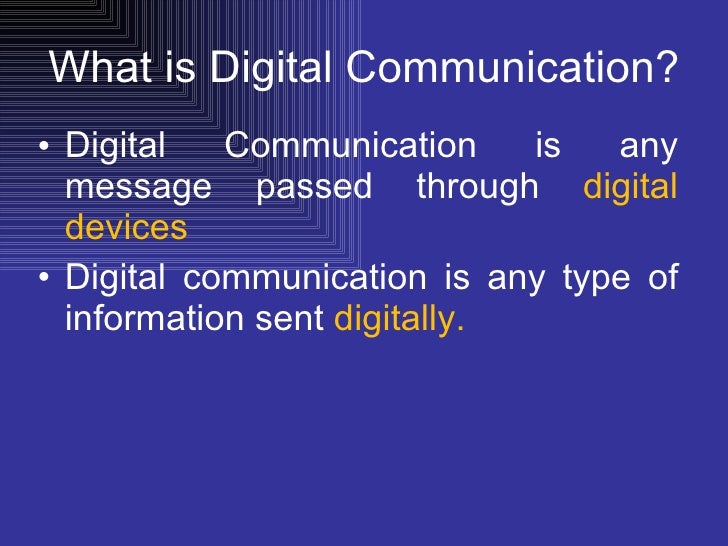 What is Digital Communication?

• Digital Communication is any message passed through digital devices

• Digital communication is any type of information sent digitally.